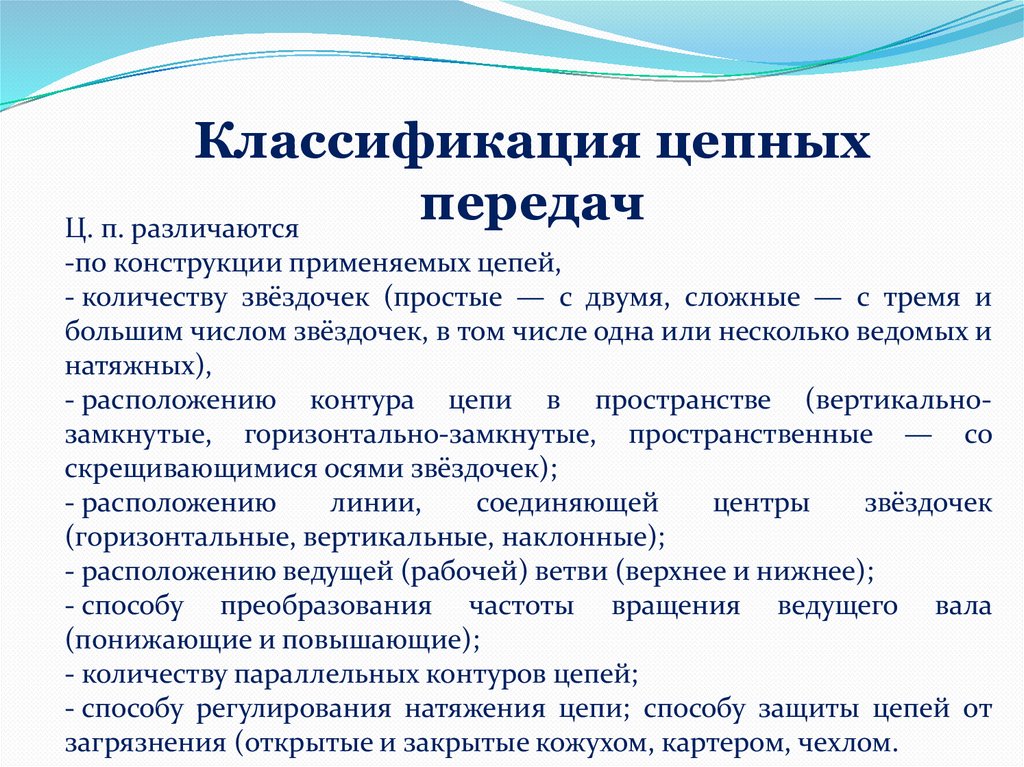 Классификация цепных передач

Ц. п. различаются
-по конструкции применяемых цепей,
- количеству звёздочек (простые — с двумя, сложные — с тремя и большим числом звёздочек, в том числе одна или несколько ведомых и натяжных),
- расположению контура цепи в пространстве (вертикально-замкнутые, горизонтально-замкнутые, пространственные — со скрещивающимися осями звёздочек);
- расположению линии, соединяющей центры звёздочек (горизонтальные, вертикальные, наклонные);
- расположению ведущей (рабочей) ветви (верхнее и нижнее);
- способу преобразования частоты вращения ведущего вала (понижающие и повышающие);
- количеству параллельных контуров цепей;
- способу регулирования натяжения цепи; способу защиты цепей от загрязнения (открытые и закрытые кожухом, картером, чехлом.